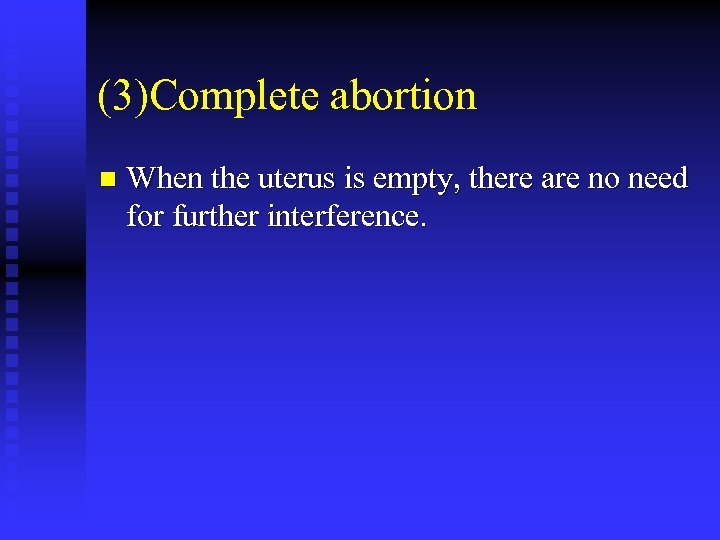 (3)Complete abortion

When the uterus is empty, there are no need for further interference.